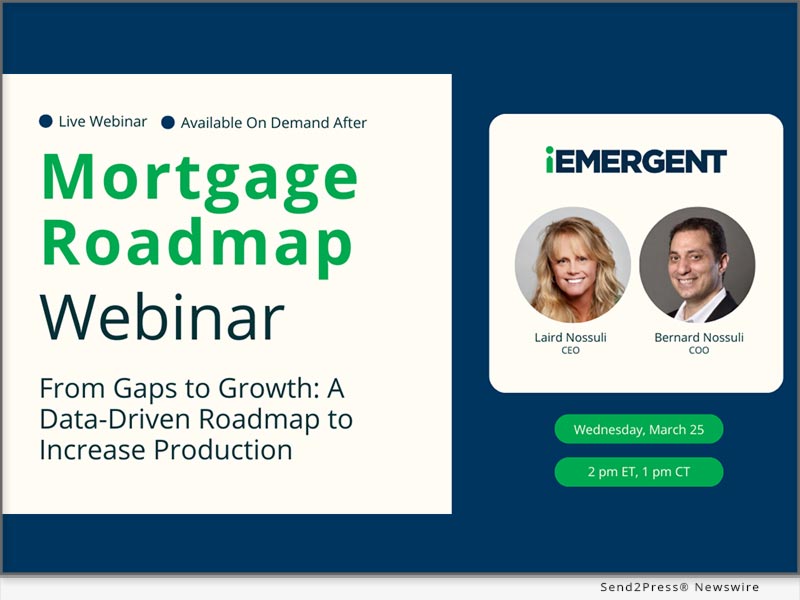 Live Webinar  Available On Demand After

Mortgage Roadmap Webinar

From Gaps to Growth: A Data-Driven Roadmap to Increase Production

iEMERGENT

Laird Nossuli
CEO

Bernard Nossuli
COO

Wednesday, March 25

2 pm ET, 1 pm CT

Send2Press® Newswire